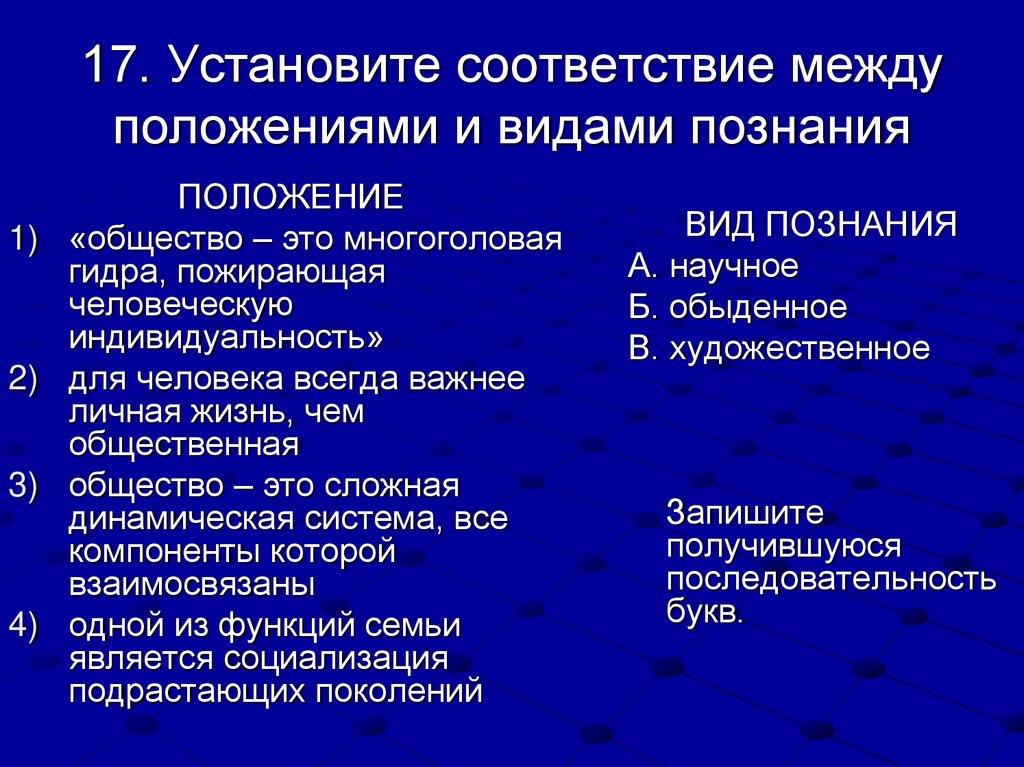 17. Установите соответствие между положениями и видами познания

ПОЛОЖЕНИЕ

1) «общество – это многоголовая гидра, пожирающая человеческую индивидуальность»

2) для человека всегда важнее личная жизнь, чем общественная

3) общество – это сложная динамическая система, все компоненты которой взаимосвязаны

4) одной из функций семьи является социализация подрастающих поколений

ВИД ПОЗНАНИЯ

А. научное

Б. обыденное

В. художественное

Запишите получившуюся последовательность букв.